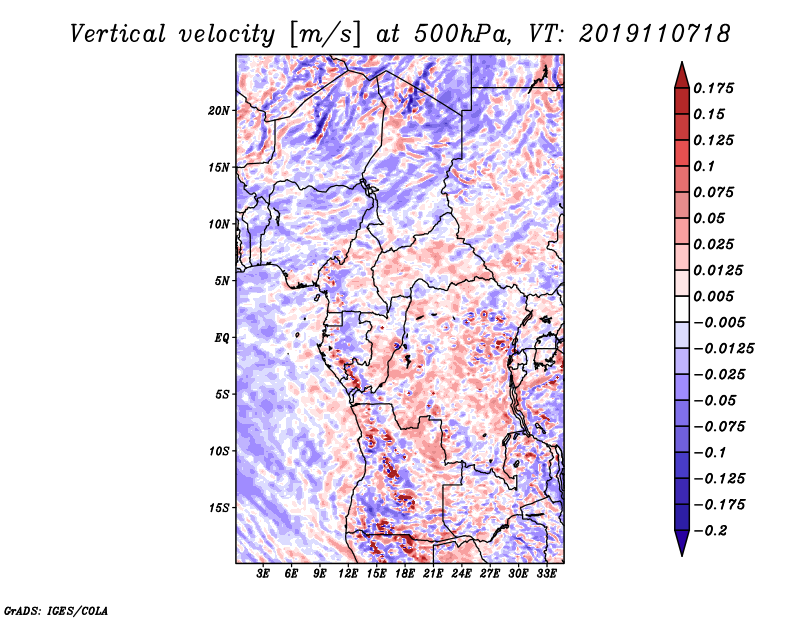 Vertical velocity [m/s] at 500hPa, VT: 2019110718

20N
15N
10N
5N
EQ
5S
10S
15S

3E 6E 9E 12E 15E 18E 21E 24E 27E 30E 33E

0.175
0.15
0.125
0.1
0.075
0.05
0.025
0.0125
0.005
−0.005
−0.0125
−0.025
−0.05
−0.075
−0.1
−0.125
−0.175
−0.2

GrADS: IGES/COLA